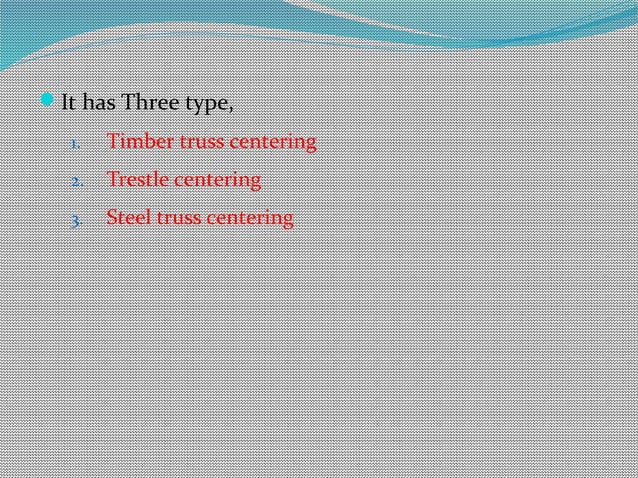 It has Three type,

1. Timber truss centering
2. Trestle centering
3. Steel truss centering